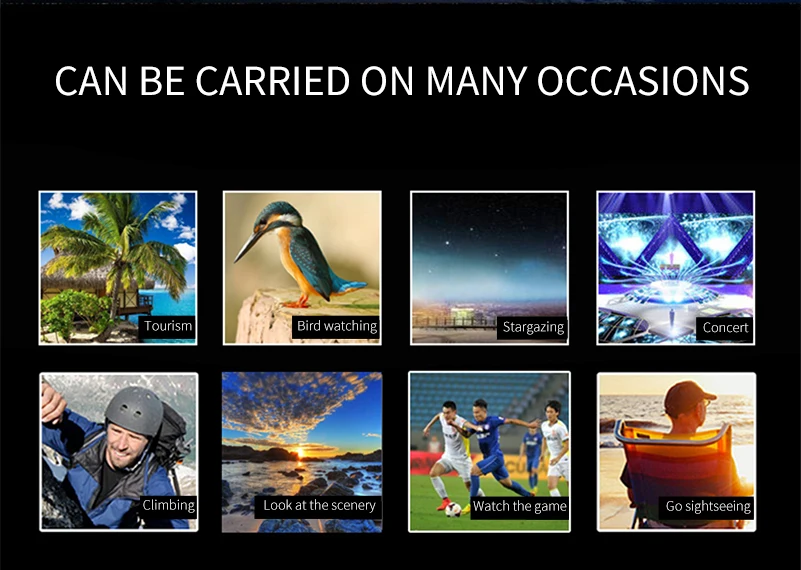 CAN BE CARRIED ON MANY OCCASIONS

Tourism

Bird watching

Stargazing

Concert

Climbing

Look at the scenery

Watch the game

Go sightseeing